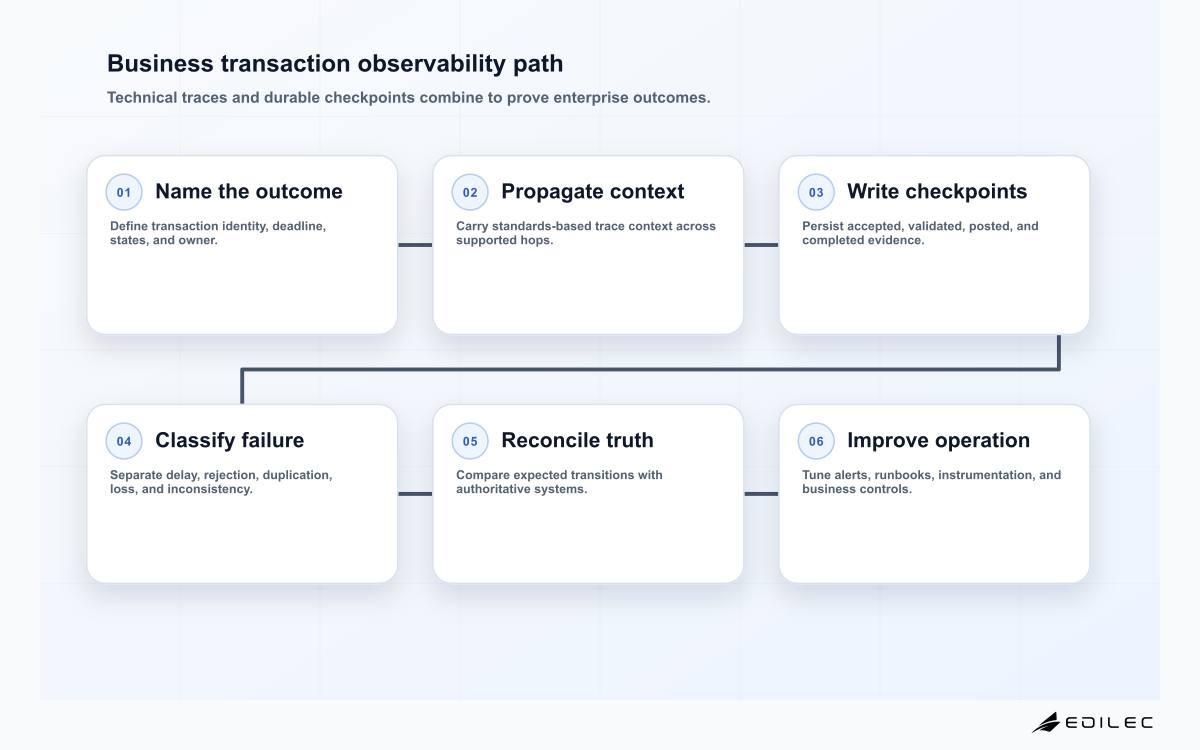 Business transaction observability path

Technical traces and durable checkpoints combine to prove enterprise outcomes.

01 Name the outcome

Define transaction identity, deadline, states, and owner.

02 Propagate context

Carry standards-based trace context across supported hops.

03 Write checkpoints

Persist accepted, validated, posted, and completed evidence.

04 Classify failure

Separate delay, rejection, duplication, loss, and inconsistency.

05 Reconcile truth

Compare expected transitions with authoritative systems.

06 Improve operation

Tune alerts, runbooks, instrumentation, and business controls.

EDILEC